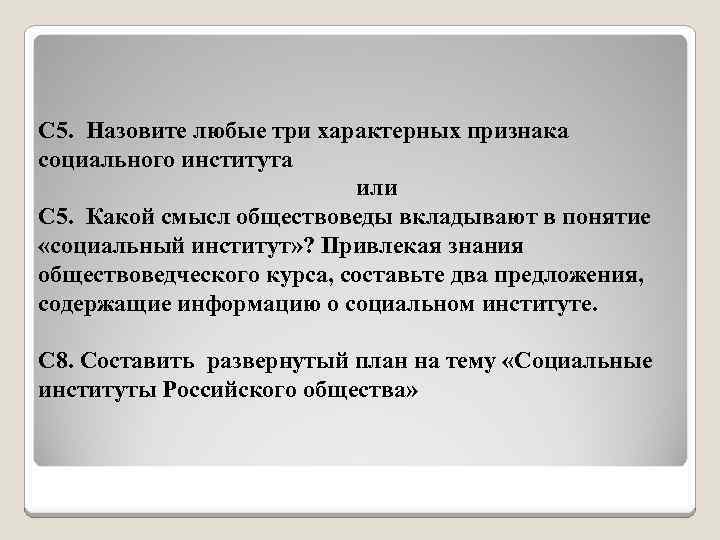 С5. Назовите любые три характерных признака социального института

или

С5. Какой смысл обществоведы вкладывают в понятие «социальный институт»? Привлекая знания обществоведческого курса, составьте два предложения, содержащие информацию о социальном институте.

С8. Составить развернутый план на тему «Социальные институты Российского общества»